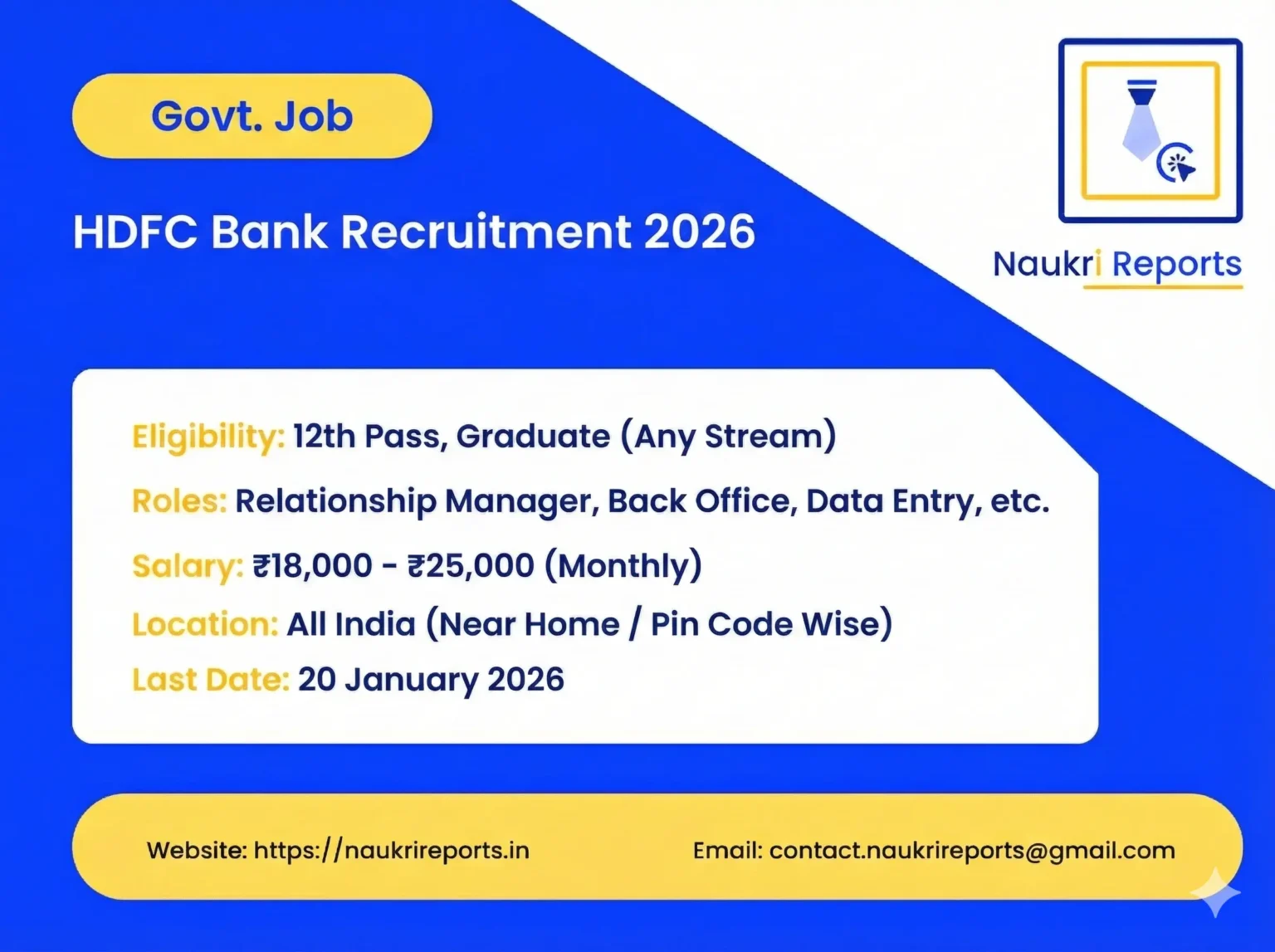 Govt. Job

HDFC Bank Recruitment 2026

Naukri Reports

Eligibility: 12th Pass, Graduate (Any Stream)

Roles: Relationship Manager, Back Office, Data Entry, etc.

Salary: ₹18,000 - ₹25,000 (Monthly)

Location: All India (Near Home / Pin Code Wise)

Last Date: 20 January 2026

Website: https://naukrireports.in

Email: contact.naukrireports@gmail.com